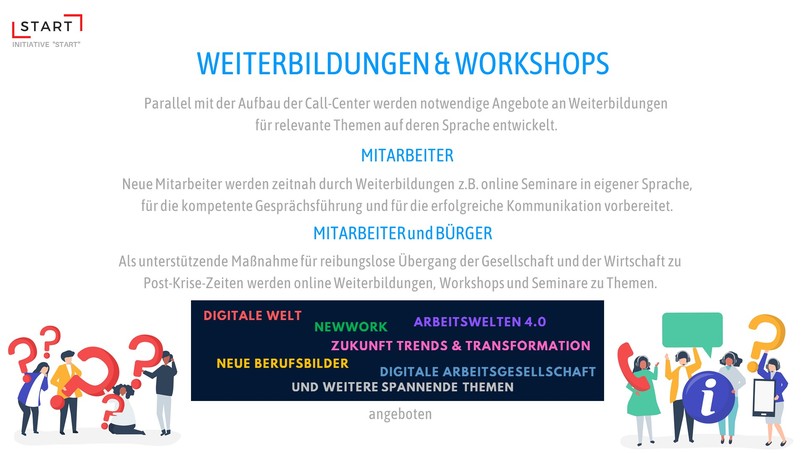 START
INITIATIVE "START"

WEITERBILDUNGEN & WORKSHOPS

Parallel mit der Aufbau der Call-Center werden notwendige Angebote an Weiterbildungen für relevante Themen auf deren Sprache entwickelt.

MITARBEITER

Neue Mitarbeiter werden zeitnah durch Weiterbildungen z.B. online Seminare in eigener Sprache, für die kompetente Gesprächsführung und für die erfolgreiche Kommunikation vorbereitet.

MITARBEITER und BÜRGER

Als unterstützende Maßnahme für reibungslose Übergang der Gesellschaft und der Wirtschaft zu Post-Krise-Zeiten werden online Weiterbildungen, Workshops und Seminare zu Themen.

DIGITALE WELT
NEWWORK
ARBEITSWELTEN 4.0
ZUKUNFT TRENDS & TRANSFORMATION
NEUE BERUFSBILDER
DIGITALE ARBEITSGESELLSCHAFT
UND WEITERE SPANNENDE THEMEN

angeboten